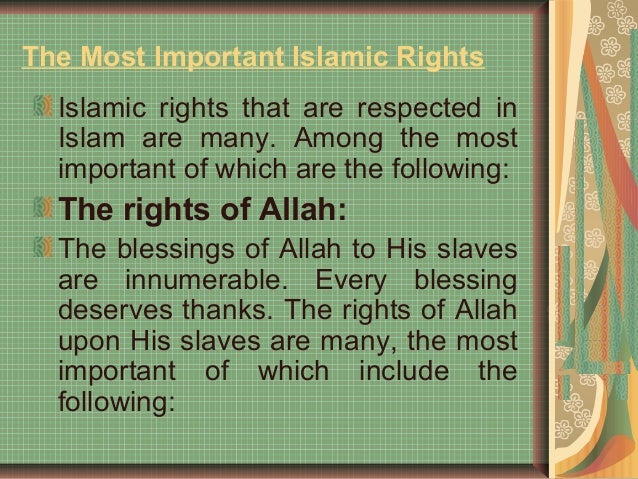 The Most Important Islamic Rights

Islamic rights that are respected in Islam are many. Among the most important of which are the following:

The rights of Allah:

The blessings of Allah to His slaves are innumerable. Every blessing deserves thanks. The rights of Allah upon His slaves are many, the most important of which include the following: